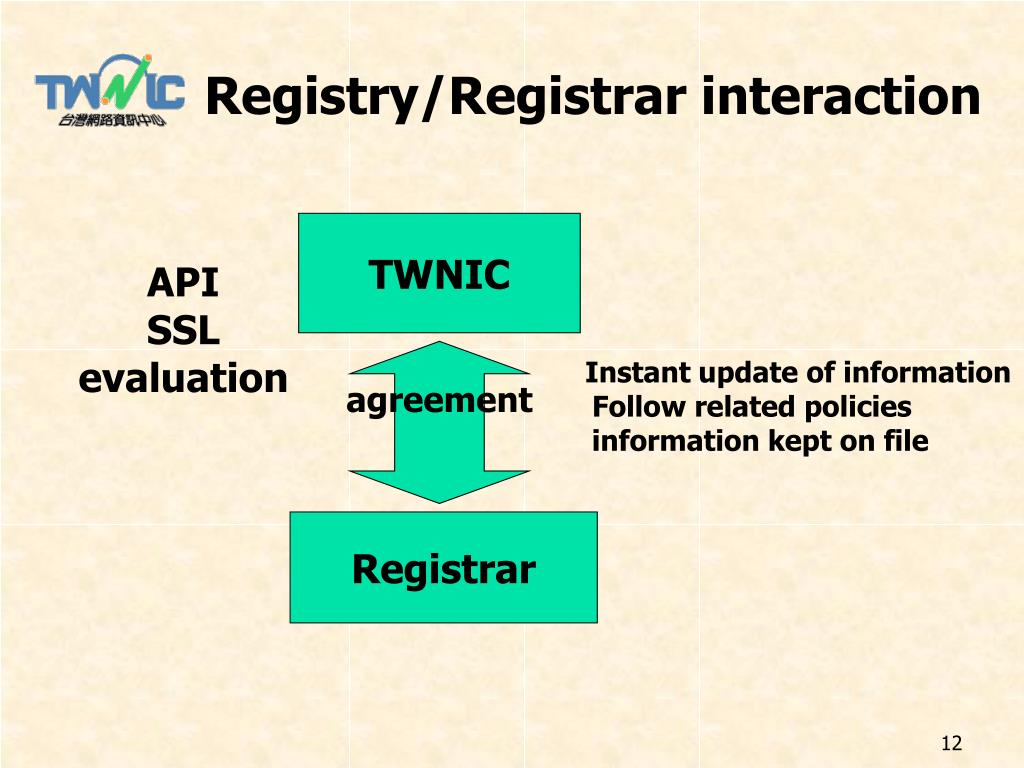 TWNIC
台灣網路資訊中心

Registry/Registrar interaction

API
SSL
evaluation

TWNIC

agreement

Instant update of information
Follow related policies
information kept on file

Registrar

12